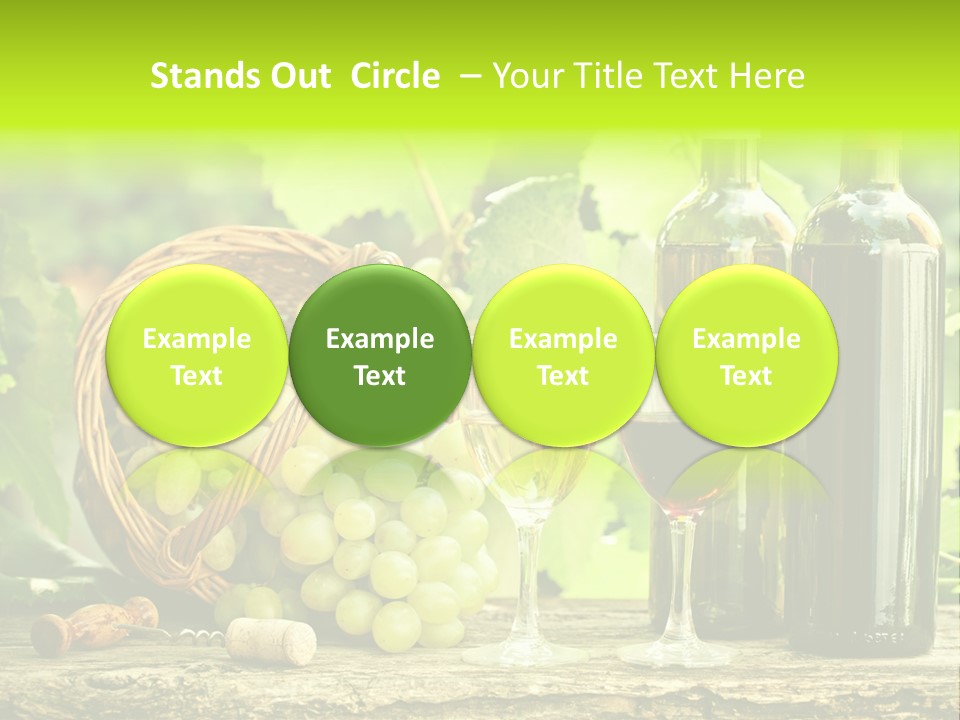 Stands Out Circle – Your Title Text Here

Example Text

Example Text

Example Text

Example Text